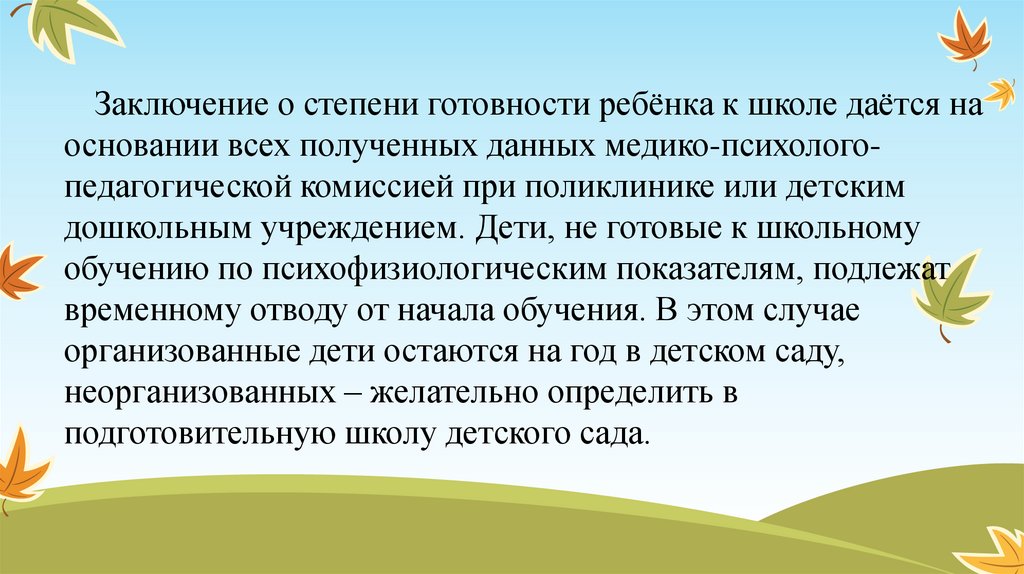 Заключение о степени готовности ребёнка к школе даётся на основании всех полученных данных медико-психолого-педагогической комиссией при поликлинике или детским дошкольным учреждением. Дети, не готовые к школьному обучению по психофизиологическим показателям, подлежат временному отводу от начала обучения. В этом случае организованные дети остаются на год в детском саду, неорганизованных – желательно определить в подготовительную школу детского сада.